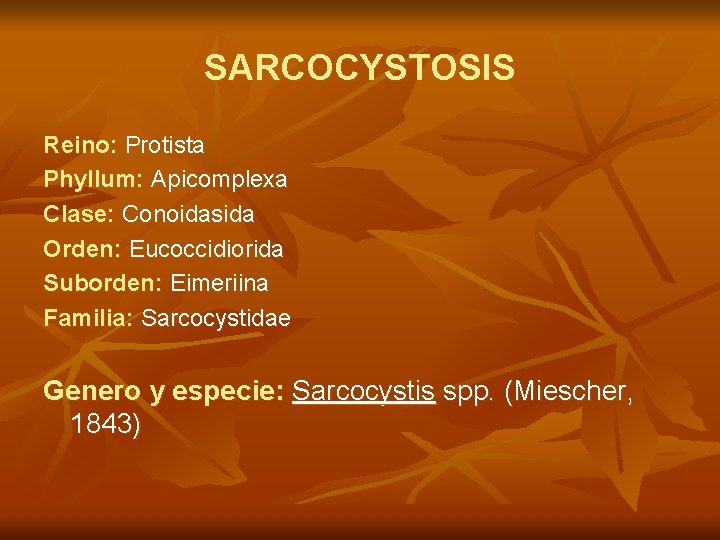 SARCOCYSTOSIS

Reino: Protista
Phyllum: Apicomplexa
Clase: Conoidasida
Orden: Eucoccidiorida
Suborden: Eimeriina
Familia: Sarcocystidae

Genero y especie: Sarcocystis spp. (Miescher, 1843)